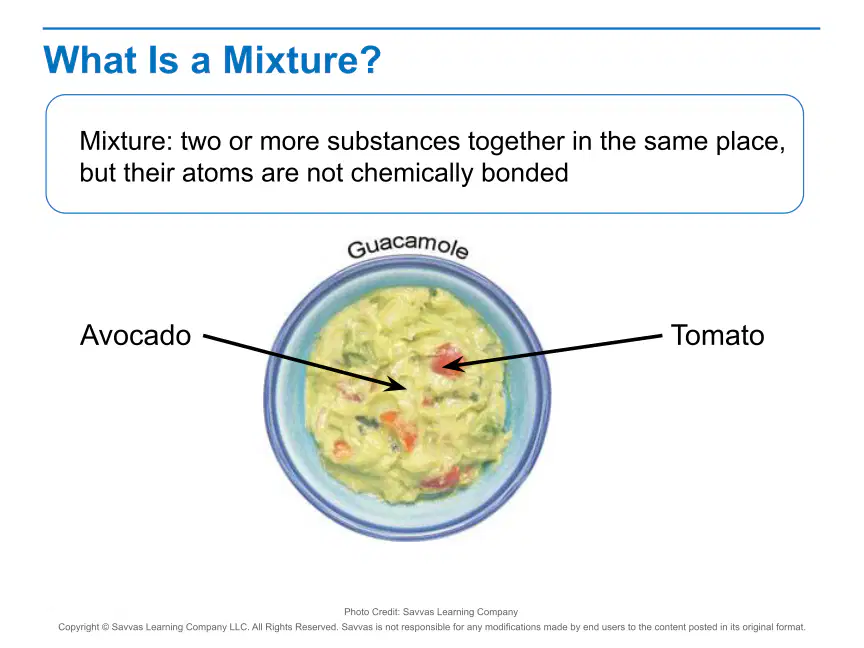 What Is a Mixture?

Mixture: two or more substances together in the same place, but their atoms are not chemically bonded

Guacamole

Avocado

Tomato

Photo Credit: Savvas Learning Company

Copyright © Savvas Learning Company LLC. All Rights Reserved. Savvas is not responsible for any modifications made by end users to the content posted in its original format.